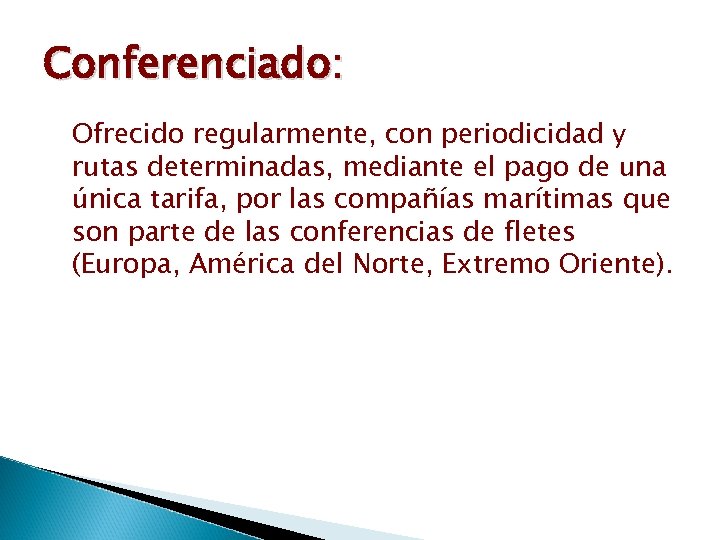 Conferenciado:

Ofrecido regularmente, con periodicidad y rutas determinadas, mediante el pago de una única tarifa, por las compañías marítimas que son parte de las conferencias de fletes (Europa, América del Norte, Extremo Oriente).